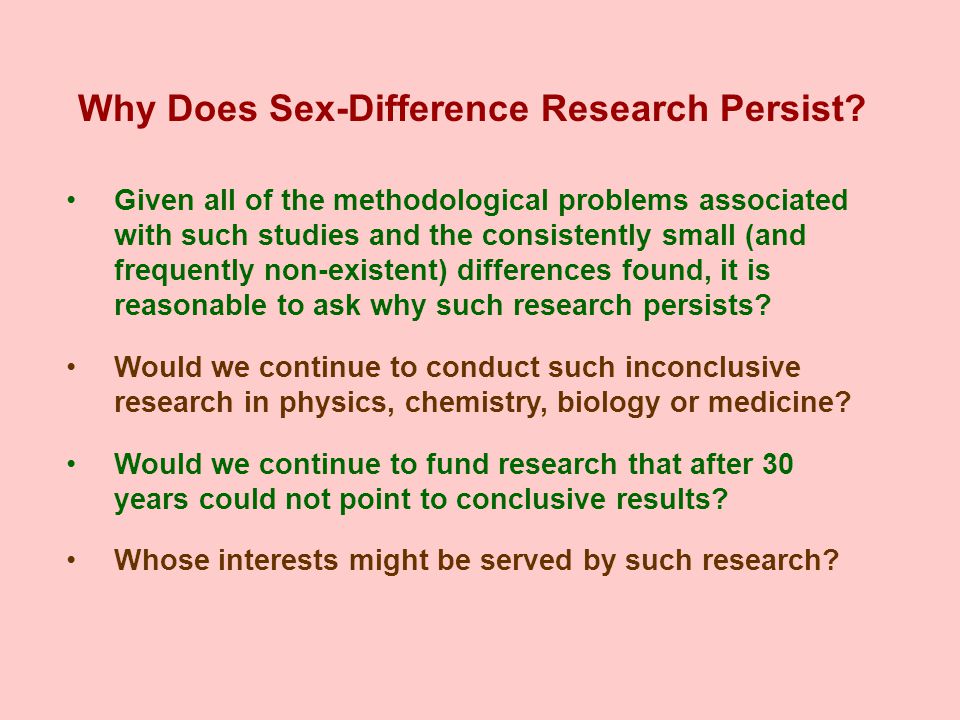 Why Does Sex-Difference Research Persist?

• Given all of the methodological problems associated with such studies and the consistently small (and frequently non-existent) differences found, it is reasonable to ask why such research persists?

• Would we continue to conduct such inconclusive research in physics, chemistry, biology or medicine?

• Would we continue to fund research that after 30 years could not point to conclusive results?

• Whose interests might be served by such research?